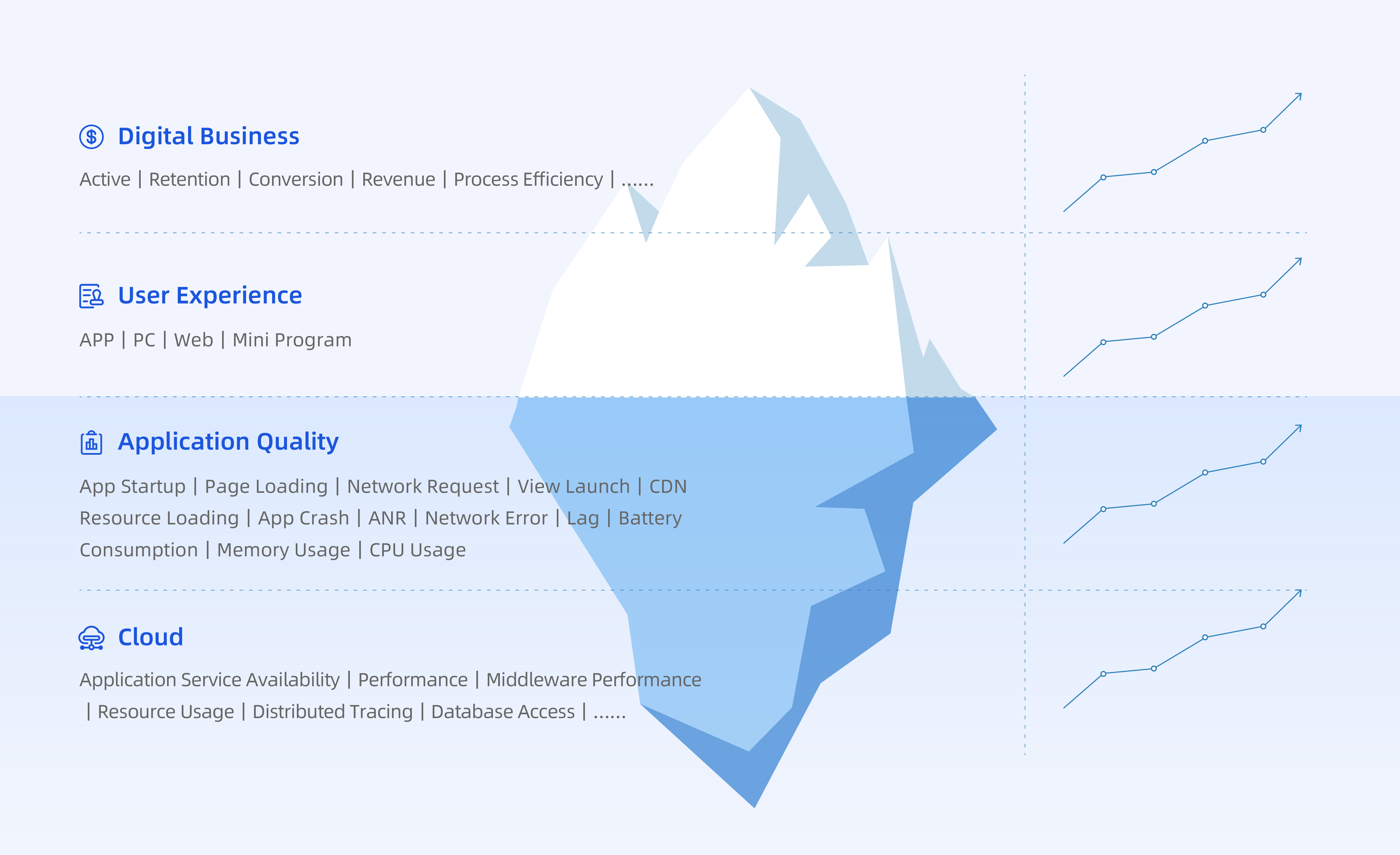 Digital Business

Active | Retention | Conversion | Revenue | Process Efficiency | ......

User Experience

APP | PC | Web | Mini Program

Application Quality

App Startup | Page Loading | Network Request | View Launch | CDN Resource Loading | App Crash | ANR | Network Error | Lag | Battery Consumption | Memory Usage | CPU Usage

Cloud

Application Service Availability | Performance | Middleware Performance | Resource Usage | Distributed Tracing | Database Access | ......